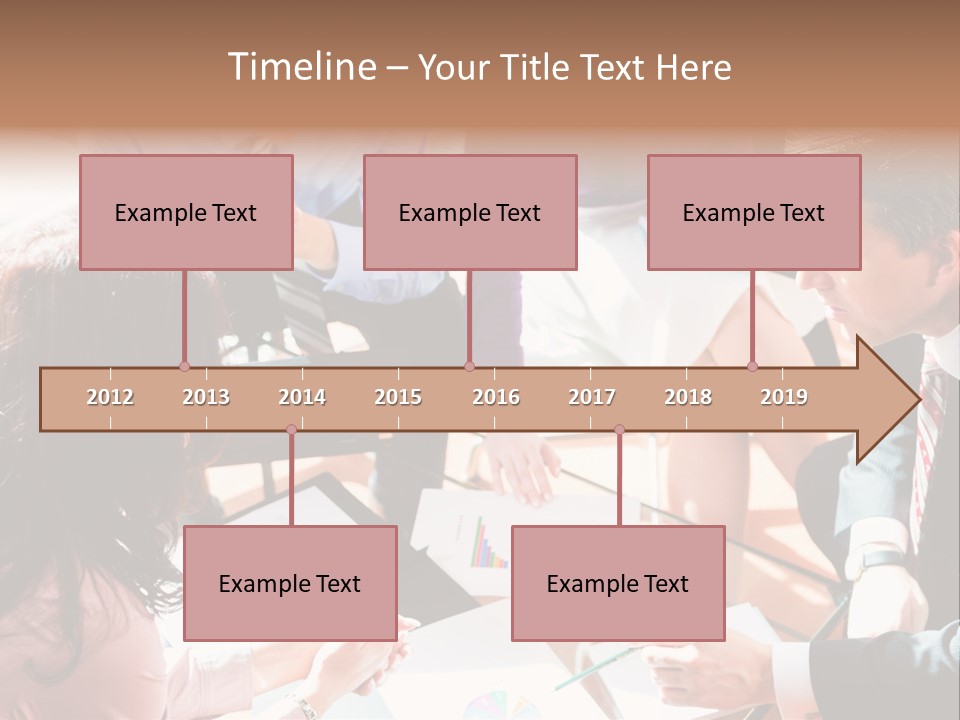 Timeline – Your Title Text Here

Example Text

Example Text

Example Text

2012
2013
2014
2015
2016
2017
2018
2019

Example Text

Example Text